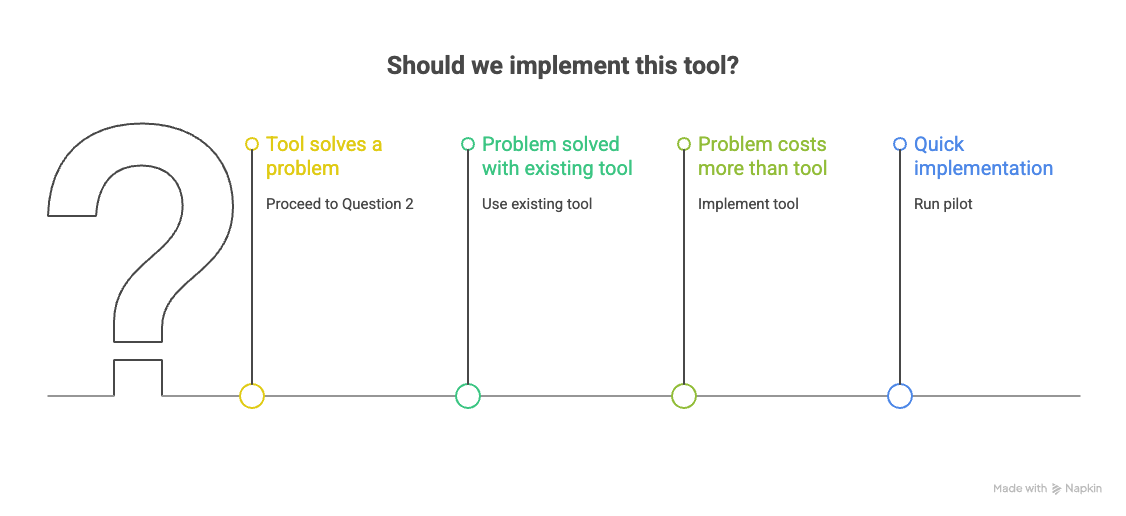 Should we implement this tool?

Tool solves a problem

Proceed to Question 2

Problem solved with existing tool

Use existing tool

Problem costs more than tool

Implement tool

Quick implementation

Run pilot

Made with Napkin